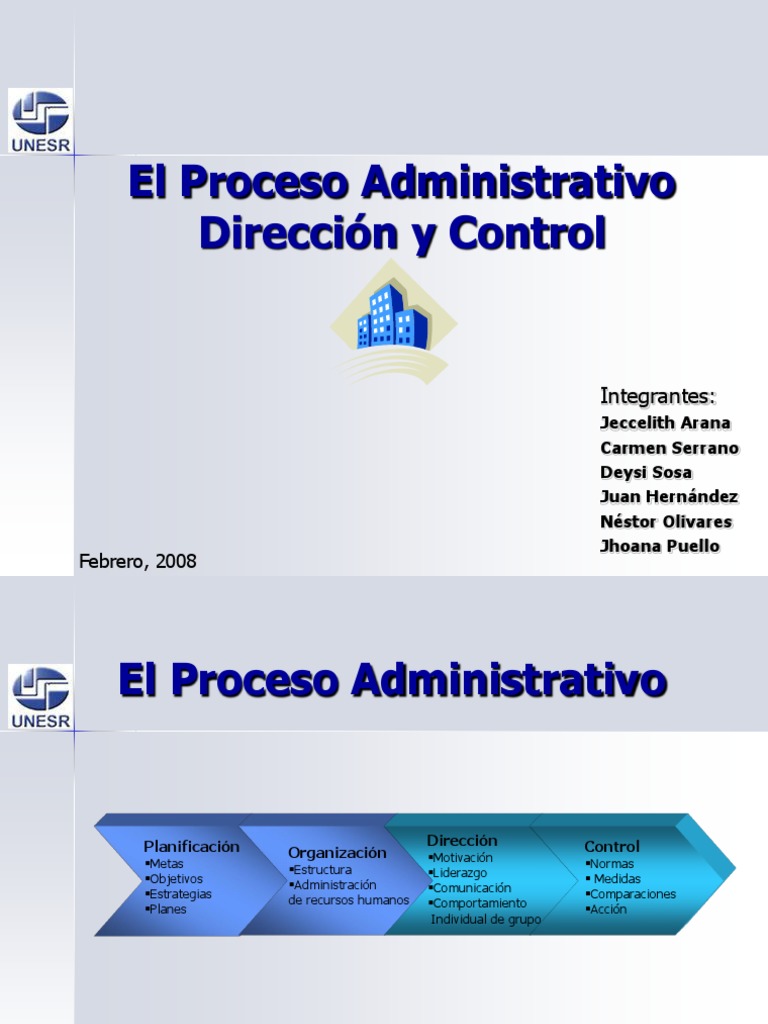 UNESR

El Proceso Administrativo
Dirección y Control

Integrantes:
Jeccelith Arana
Carmen Serrano
Deysi Sosa
Juan Hernández
Néstor Olivares
Jhoana Puello

Febrero, 2008

UNESR

El Proceso Administrativo

Planificación
▪Metas
▪Objetivos
▪Estrategias
▪Planes

Organización
▪Estructura
▪Administración de recursos humanos

Dirección
▪Motivación
▪Liderazgo
▪Comunicación
▪Comportamiento Individual de grupo

Control
▪Normas
▪ Medidas
▪Comparaciones
▪Acción